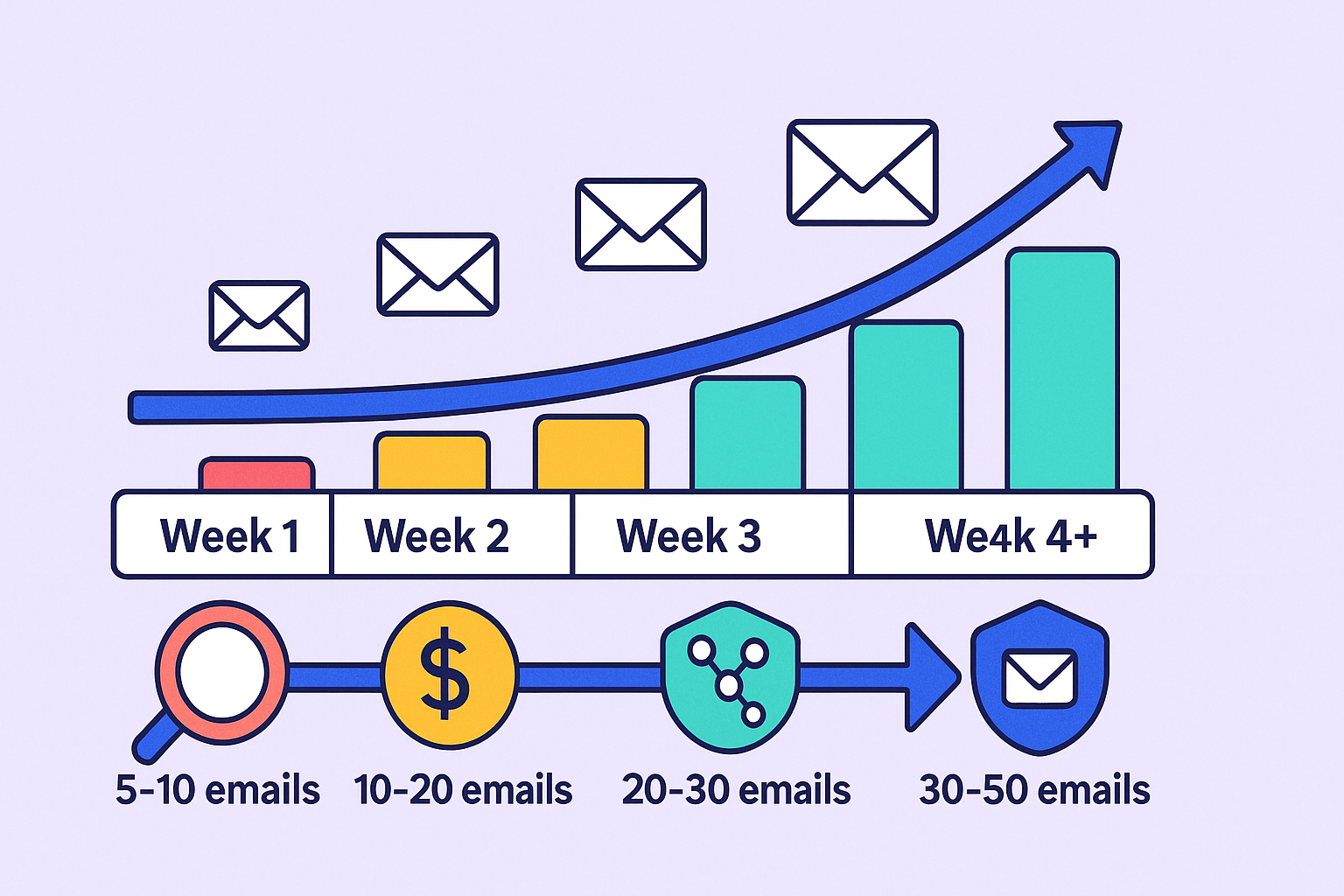 Week 1
Week 2
Week 3
We4k 4+

$

5-10 emails
10-20 emails
20-30 emails
30-50 emails